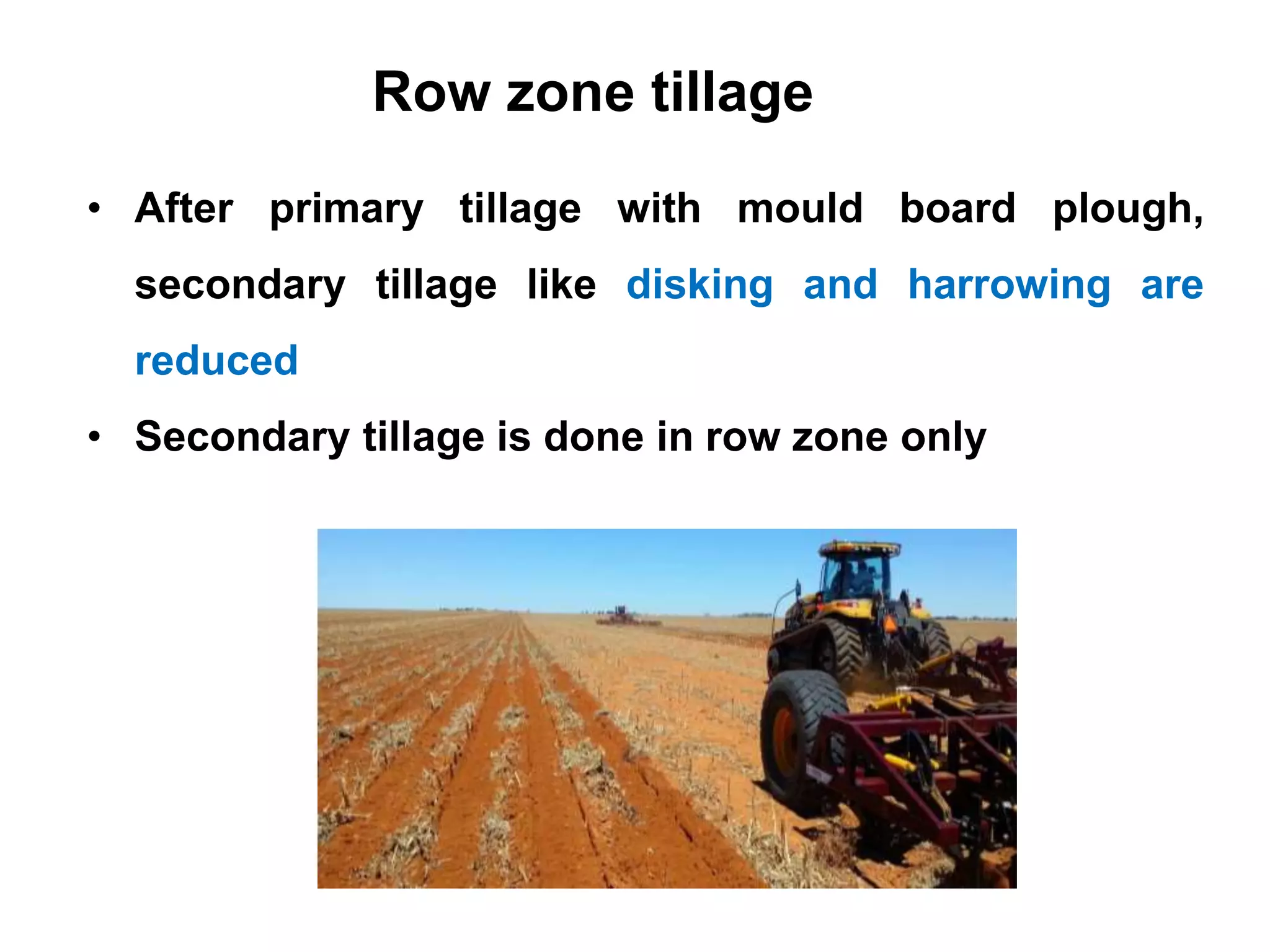 Row zone tillage

• After primary tillage with mould board plough, secondary tillage like disking and harrowing are reduced

• Secondary tillage is done in row zone only